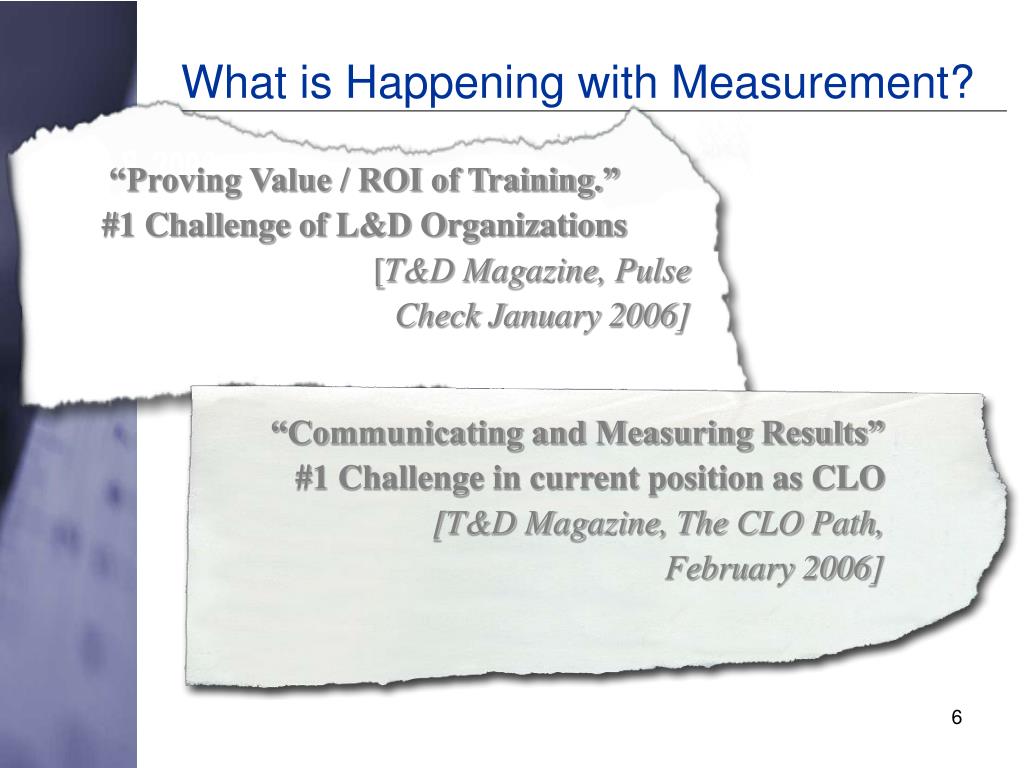 What is Happening with Measurement?

“Proving Value / ROI of Training.”
#1 Challenge of L&D Organizations
[T&D Magazine, Pulse Check January 2006]

“Communicating and Measuring Results”
#1 Challenge in current position as CLO
[T&D Magazine, The CLO Path, February 2006]

6